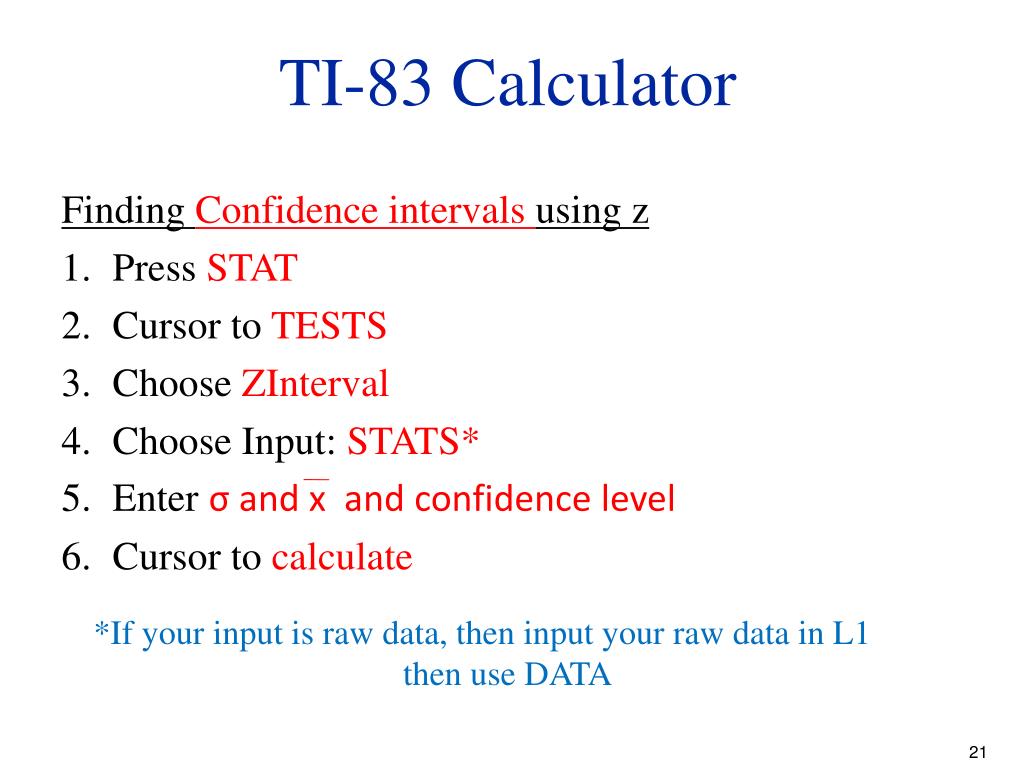 TI-83 Calculator

Finding Confidence intervals using z

1. Press STAT
2. Cursor to TESTS
3. Choose ZInterval
4. Choose Input: STATS*
5. Enter σ and $\bar{x}$ and confidence level
6. Cursor to calculate

*If your input is raw data, then input your raw data in L1 then use DATA

21